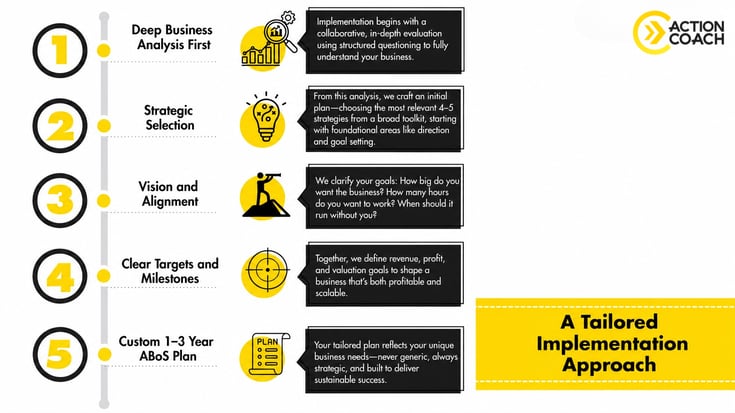 ACTION COACH

1

Deep Business Analysis First

Implementation begins with a collaborative, in-depth evaluation using structured questioning to fully understand your business.

2

Strategic Selection

From this analysis, we craft an initial plan—choosing the most relevant 4–5 strategies from a broad toolkit, starting with foundational areas like direction and goal setting.

3

Vision and Alignment

We clarify your goals: How big do you want the business? How many hours do you want to work? When should it run without you?

4

Clear Targets and Milestones

Together, we define revenue, profit, and valuation goals to shape a business that's both profitable and scalable.

5

Custom 1–3 Year ABoS Plan

PLAN

Your tailored plan reflects your unique business needs—never generic, always strategic, and built to deliver sustainable success.

A Tailored Implementation Approach